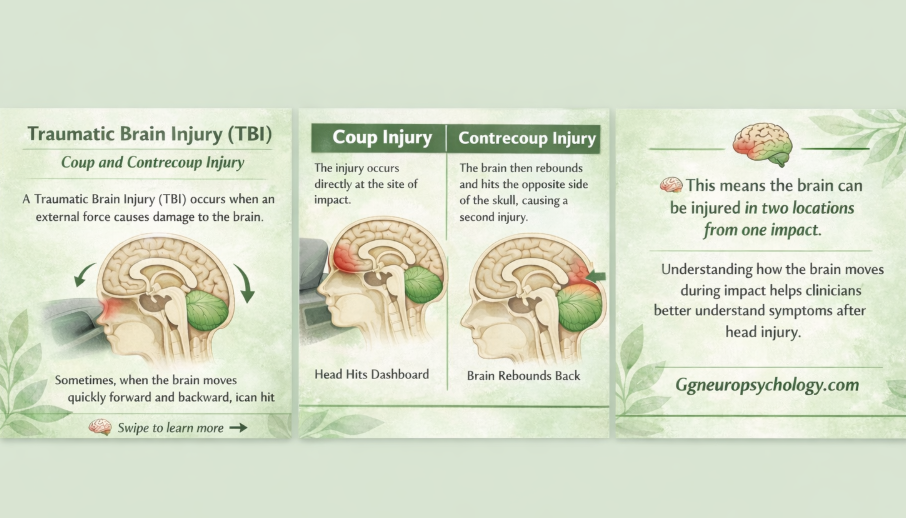 Traumatic Brain Injury (TBI)

Coup and Contrecoup Injury

A Traumatic Brain Injury (TBI) occurs when an external force causes damage to the brain.

Sometimes, when the brain moves quickly forward and backward, ican hit

Swipe to learn more →

Coup Injury

The injury occurs directly at the site of impact.

Head Hits Dashboard

Contrecoup Injury

The brain then rebounds and hits the opposite side of the skull, causing a second injury.

Brain Rebounds Back

This means the brain can be injured in two locations from one impact.

Understanding how the brain moves during impact helps clinicians better understand symptoms after head injury.

Ggneuropsychology.com